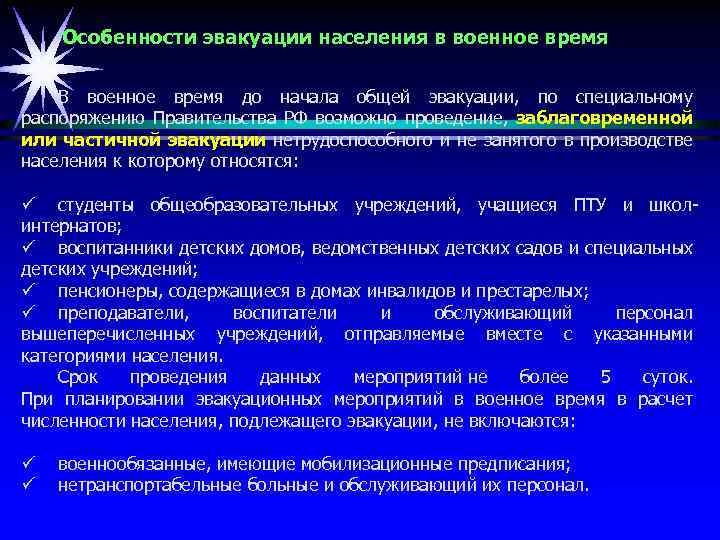 Особенности эвакуации населения в военное время

В военное время до начала общей эвакуации, по специальному распоряжению Правительства РФ возможно проведение, заблаговременной или частичной эвакуации нетрудоспособного и не занятого в производстве населения к которому относятся:

✓ студенты общеобразовательных учреждений, учащиеся ПТУ и школ-интернатов;
✓ воспитанники детских домов, ведомственных детских садов и специальных детских учреждений;
✓ пенсионеры, содержащиеся в домах инвалидов и престарелых;
✓ преподаватели, воспитатели и обслуживающий персонал вышеперечисленных учреждений, отправляемые вместе с указанными категориями населения.

Срок проведения данных мероприятий не более 5 суток. При планировании эвакуационных мероприятий в военное время в расчет численности населения, подлежащего эвакуации, не включаются:

✓ военнообязанные, имеющие мобилизационные предписания;
✓ нетранспортабельные больные и обслуживающий их персонал.